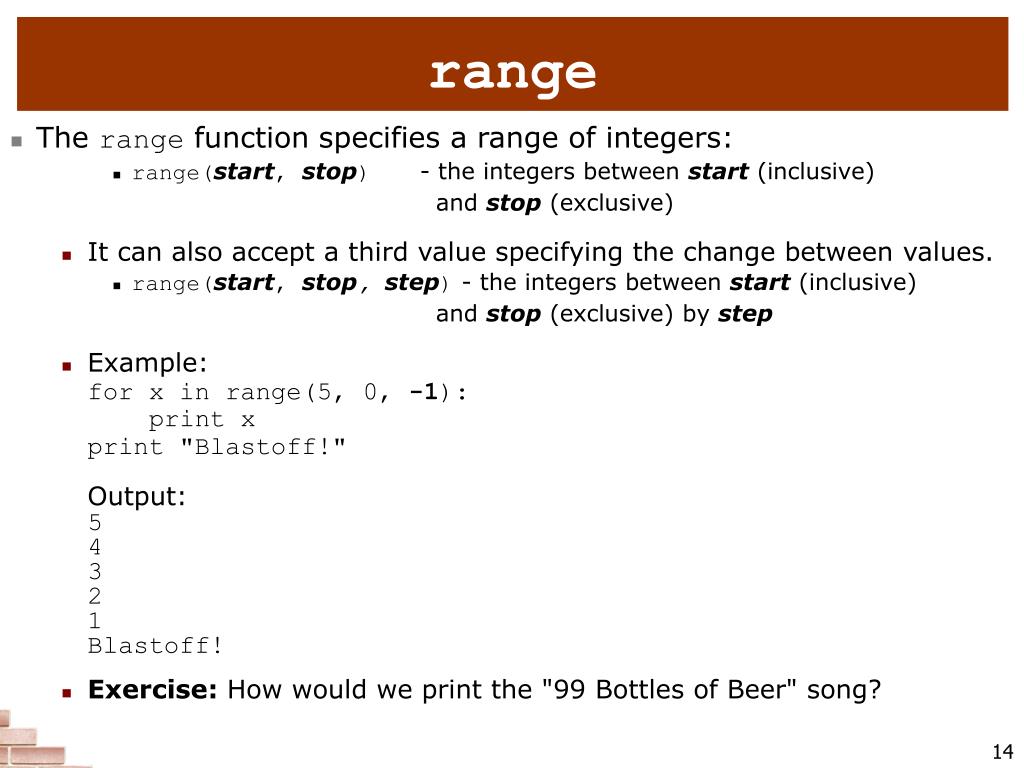 range

The range function specifies a range of integers:

range(start, stop) - the integers between start (inclusive) and stop (exclusive)

It can also accept a third value specifying the change between values.

range(start, stop, step) - the integers between start (inclusive) and stop (exclusive) by step

Example:
for x in range(5, 0, -1):
    print x
print "Blastoff!"

Output:
5
4
3
2
1
Blastoff!

Exercise: How would we print the "99 Bottles of Beer" song?

14